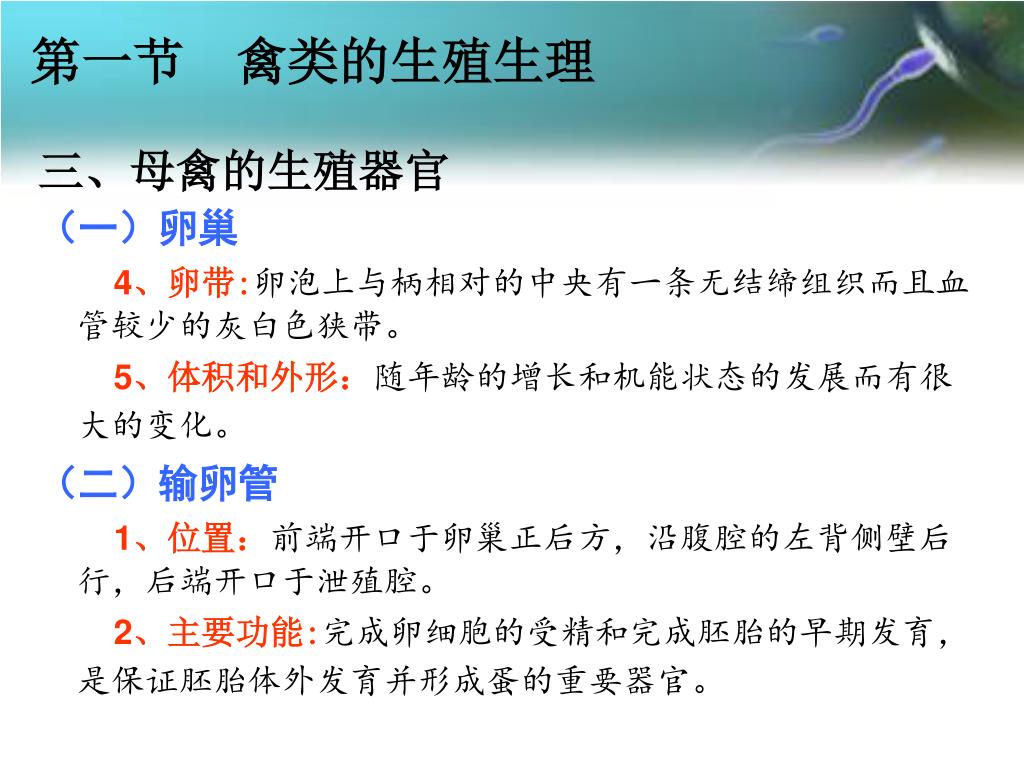 第一节　禽类的生殖生理

三、母禽的生殖器官

（一）卵巢

4、卵带:卵泡上与柄相对的中央有一条无结缔组织而且血管较少的灰白色狭带。

5、体积和外形：随年龄的增长和机能状态的发展而有很大的变化。

（二）输卵管

1、位置：前端开口于卵巢正后方，沿腹腔的左背侧壁后行，后端开口于泄殖腔。

2、主要功能:完成卵细胞的受精和完成胚胎的早期发育，是保证胚胎体外发育并形成蛋的重要器官。